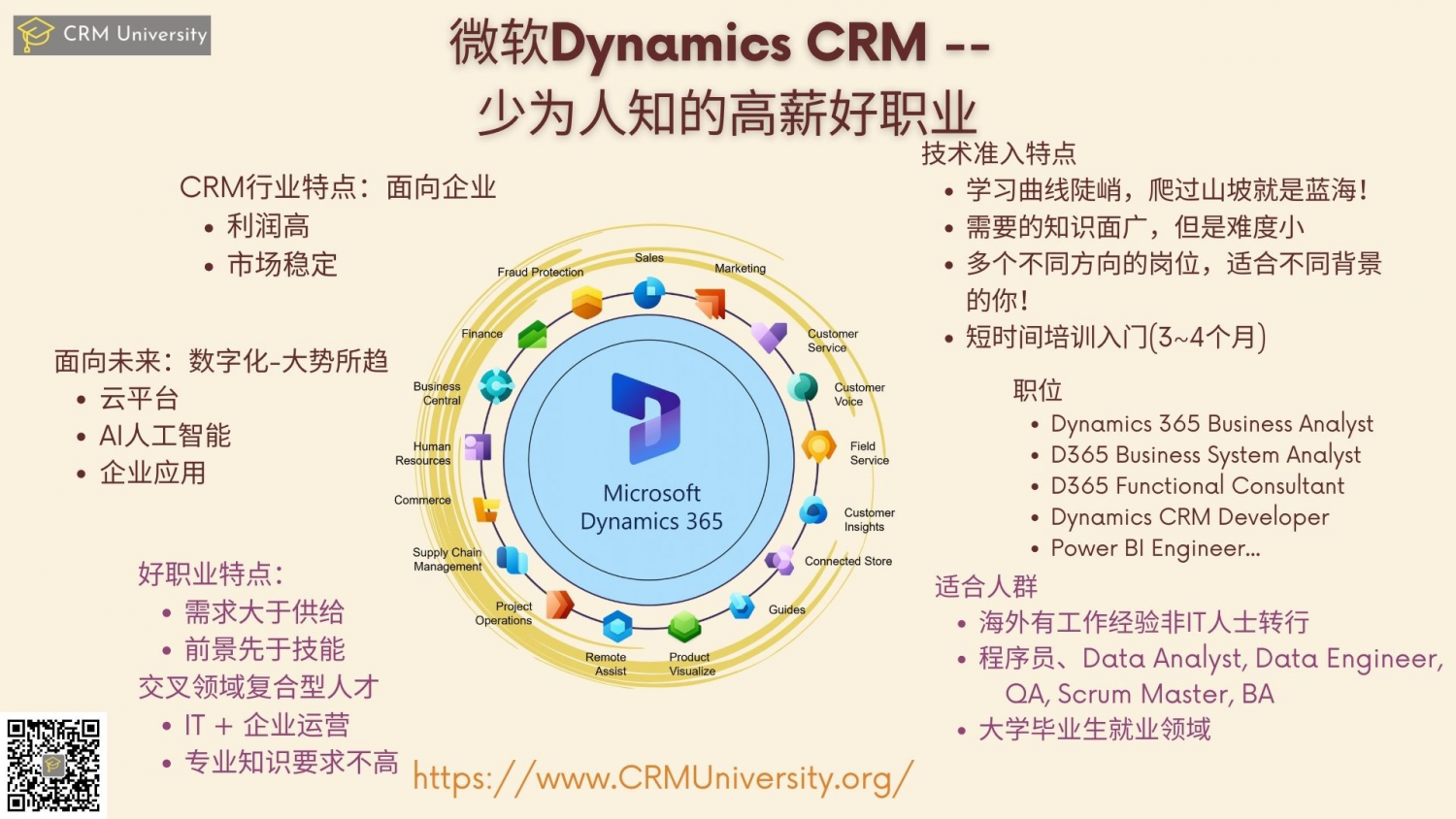 CRM University

微软Dynamics CRM --
少为人知的高薪好职业

CRM行业特点：面向企业
• 利润高
• 市场稳定

面向未来：数字化-大势所趋
• 云平台
• AI人工智能
• 企业应用

好职业特点：
• 需求大于供给
• 前景先于技能
交叉领域复合型人才
• IT + 企业运营
• 专业知识要求不高

Sales
Marketing
Customer Service
Customer Voice
Field Service
Customer Insights
Connected Store
Guides
Product Visualize
Remote Assist
Project Operations
Supply Chain Management
Commerce
Human Resources
Business Central
Finance
Fraud Protection

Microsoft Dynamics 365

技术准入特点
• 学习曲线陡峭，爬过山坡就是蓝海！
• 需要的知识面广，但是难度小
• 多个不同方向的岗位，适合不同背景的你！
• 短时间培训入门(3~4个月)

职位
• Dynamics 365 Business Analyst
• D365 Business System Analyst
• D365 Functional Consultant
• Dynamics CRM Developer
• Power BI Engineer...

适合人群
• 海外有工作经验非IT人士转行
• 程序员、Data Analyst, Data Engineer, QA, Scrum Master, BA
• 大学毕业生就业领域

https://www.CRMUniversity.org/